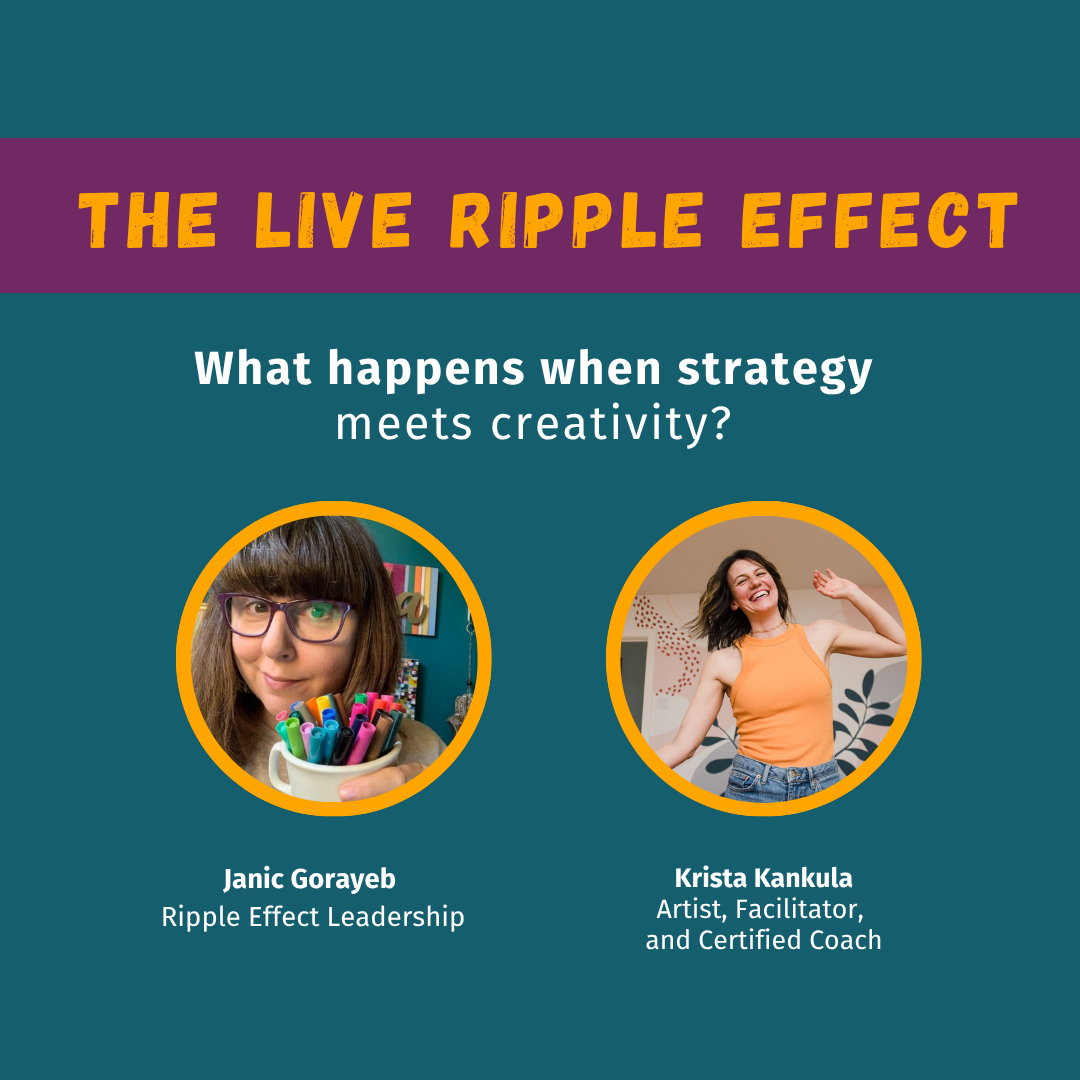 THE LIVE RIPPLE EFFECT

What happens when strategy meets creativity?

Janic Gorayeb
Ripple Effect Leadership

Krista Kankula
Artist, Facilitator, and Certified Coach